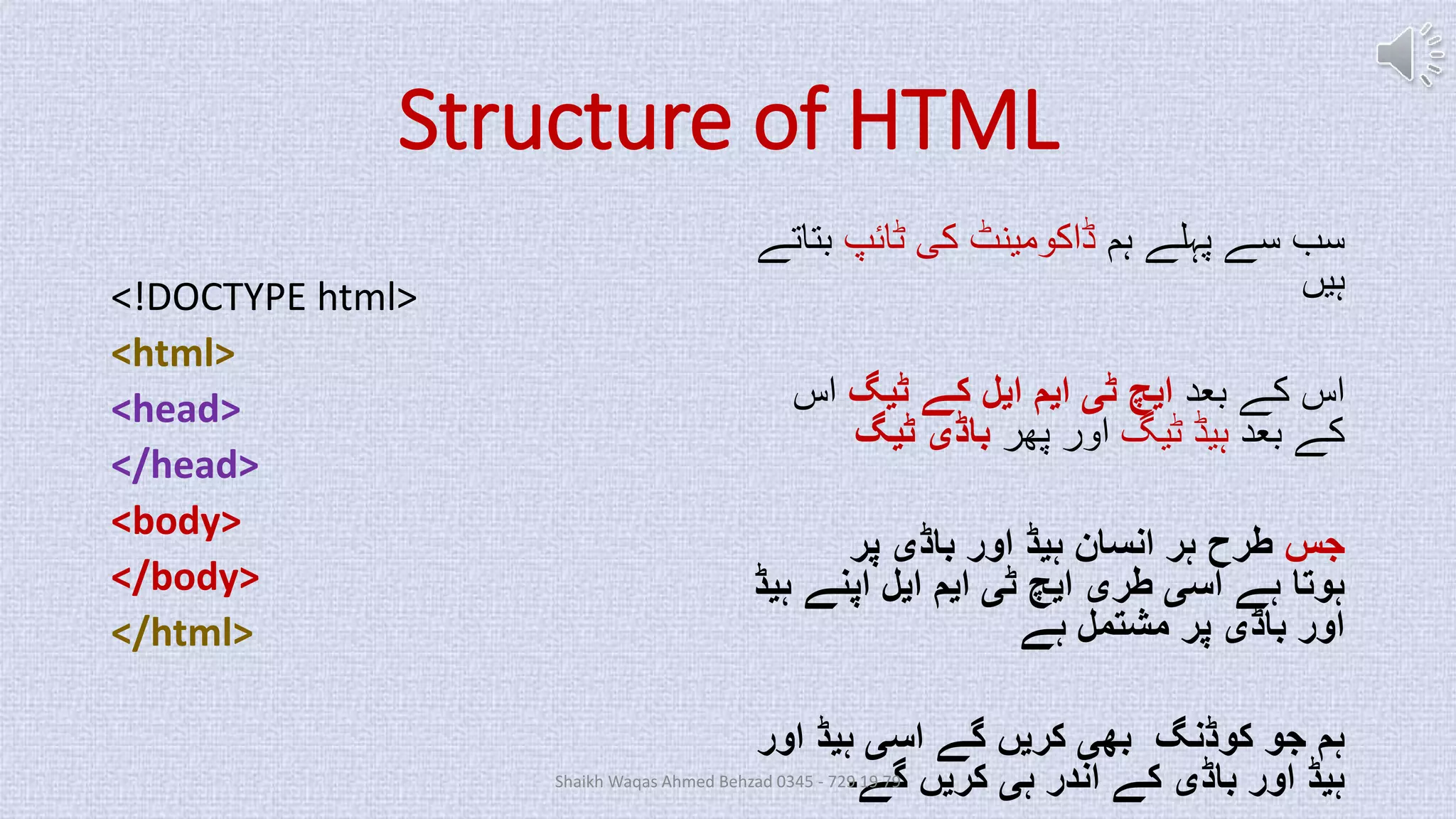 Structure of HTML

<!DOCTYPE html>
<html>
<head>
</head>
<body>
</body>
</html>

سب سے پہلے ہم ڈاکومینٹ کی ٹائپ بتاتے ہیں

اس کے بعد ایچ ٹی ایم ایل کے ٹیگ اس کے بعد ہیڈ ٹیگ اور پھر باڈی ٹیگ

جس طرح ہر انسان ہیڈ اور باڈی پر ہوتا ہے اسی طری ایچ ٹی ایم ایل اپنے ہیڈ اور باڈی پر مشتمل ہے

ہم جو کوڈنگ بھی کریں گے اسی ہیڈ اور ہیڈ اور باڈی کے اندر ہی کریں گے

Shaikh Waqas Ahmed Behzad 0345 - 729 19 79